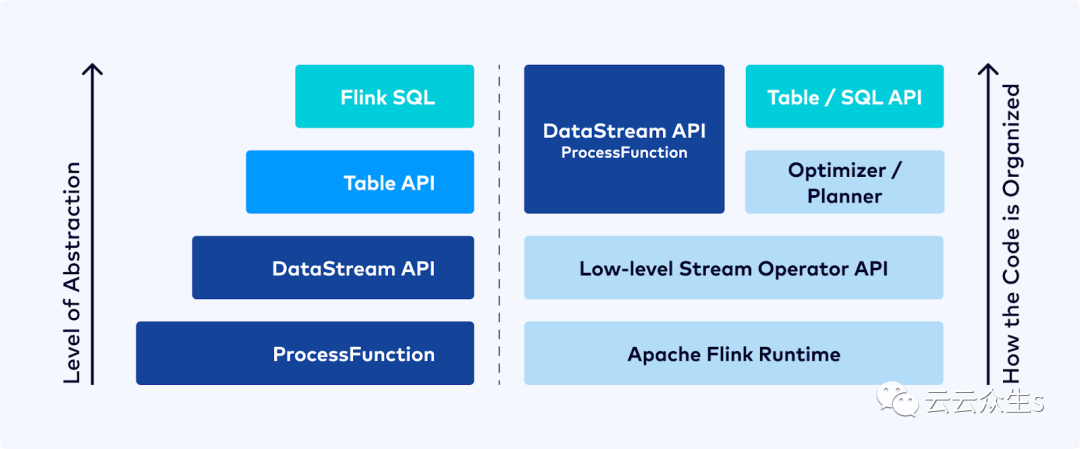 Level of Abstraction

Flink SQL

Table API

DataStream API

ProcessFunction

DataStream API
ProcessFunction

Table / SQL API

Optimizer / Planner

Low-level Stream Operator API

Apache Flink Runtime

How the Code is Organized

云云众生s